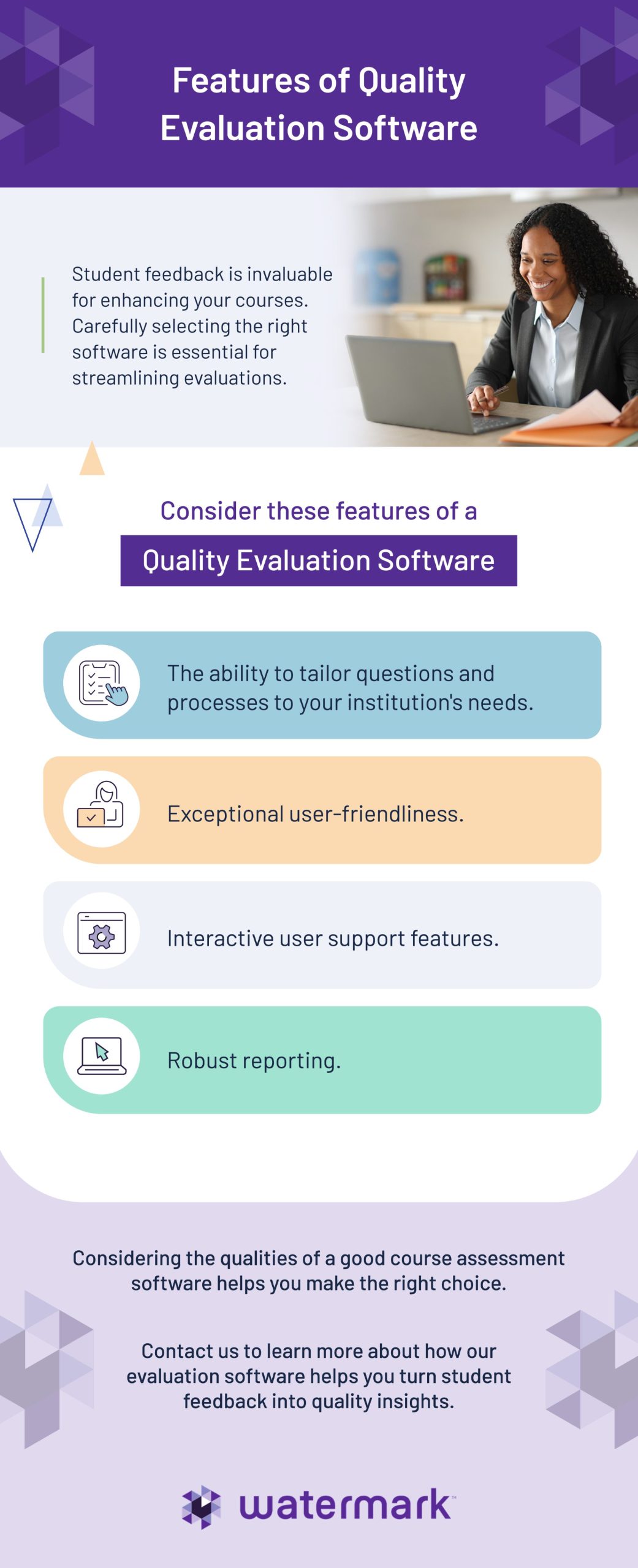 Features of Quality Evaluation Software

Student feedback is invaluable for enhancing your courses. Carefully selecting the right software is essential for streamlining evaluations.

Consider these features of a

Quality Evaluation Software

The ability to tailor questions and processes to your institution's needs.

Exceptional user-friendliness.

Interactive user support features.

Robust reporting.

Considering the qualities of a good course assessment software helps you make the right choice.

Contact us to learn more about how our evaluation software helps you turn student feedback into quality insights.

watermark